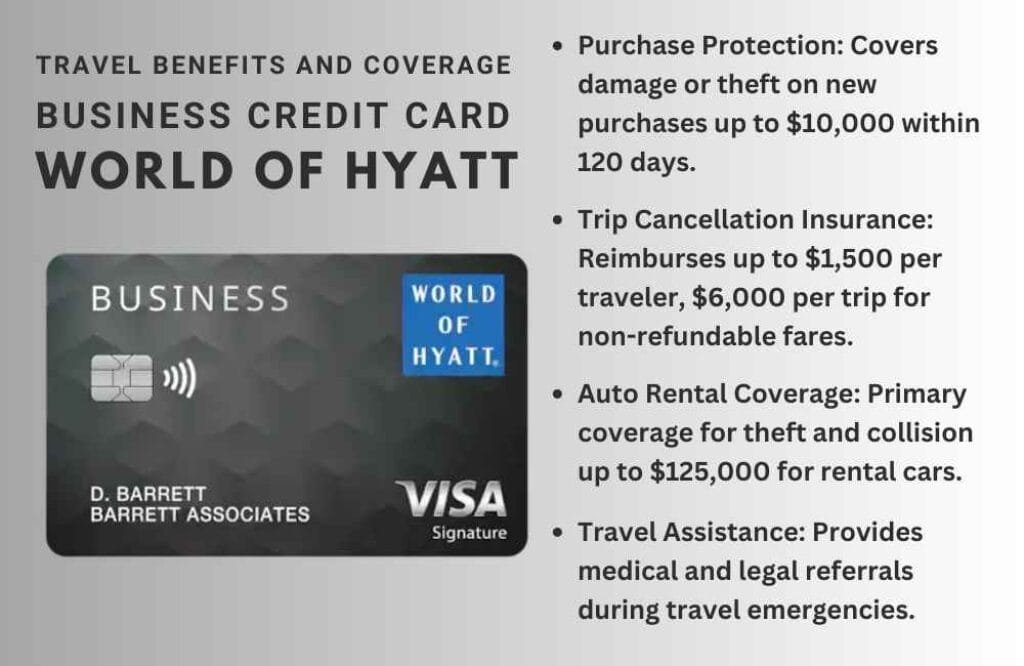 TRAVEL BENEFITS AND COVERAGE
BUSINESS CREDIT CARD
WORLD OF HYATT

BUSINESS

WORLD OF HYATT.

D. BARRETT
BARRETT ASSOCIATES

VISA
Signature

- Purchase Protection: Covers damage or theft on new purchases up to $10,000 within 120 days.
- Trip Cancellation Insurance: Reimburses up to $1,500 per traveler, $6,000 per trip for non-refundable fares.
- Auto Rental Coverage: Primary coverage for theft and collision up to $125,000 for rental cars.
- Travel Assistance: Provides medical and legal referrals during travel emergencies.